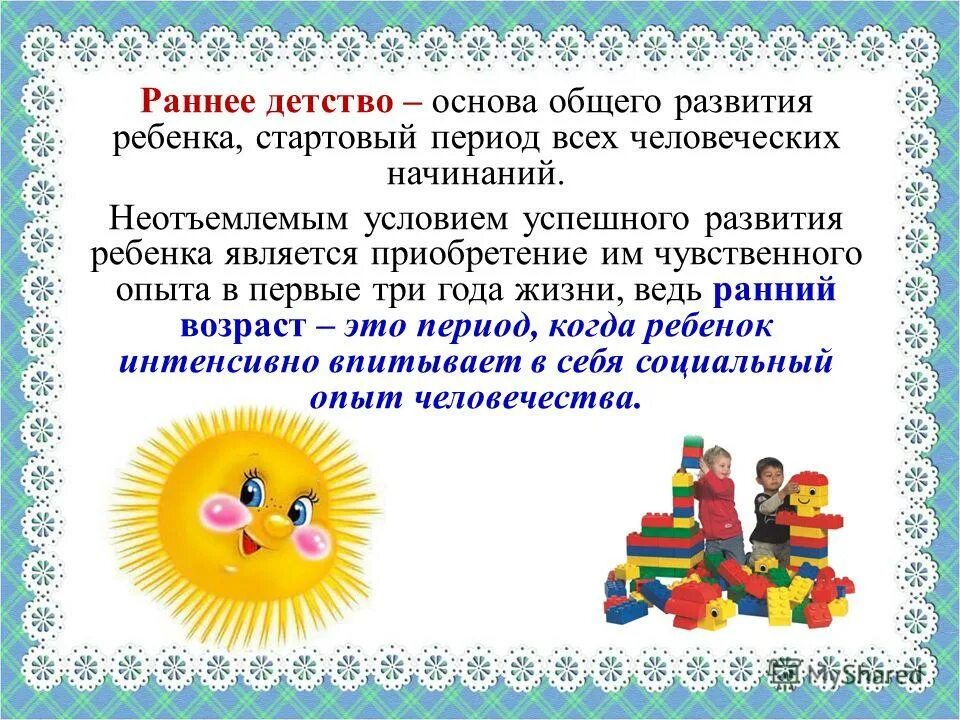 Раннее детство – основа общего развития ребенка, стартовый период всех человеческих начинаний.

Неотъемлемым условием успешного развития ребенка является приобретение им чувственного опыта в первые три года жизни, ведь ранний возраст – это период, когда ребенок интенсивно впитывает в себя социальный опыт человечества.

MyShared